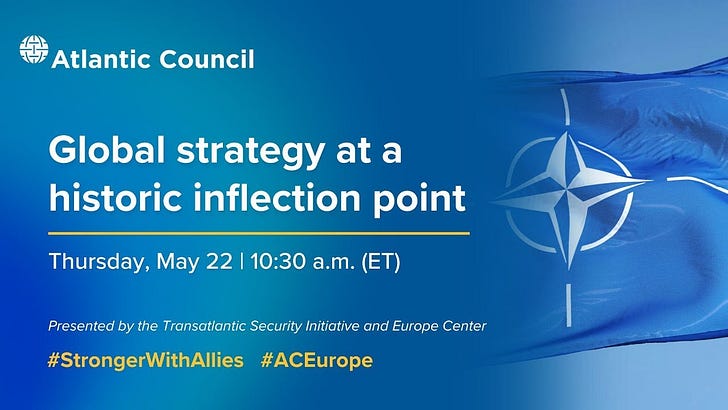 Atlantic Council

Global strategy at a historic inflection point

Thursday, May 22 | 10:30 a.m. (ET)

Presented by the Transatlantic Security Initiative and Europe Center

#StrongerWithAllies #ACEurope